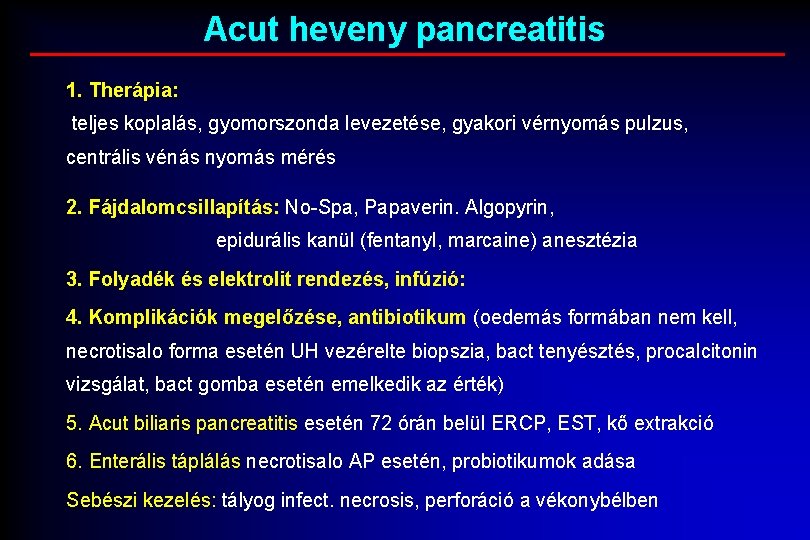 Acut heveny pancreatitis

1. Therápia:
teljes koplalás, gyomorszonda levezetése, gyakori vérnyomás pulzus, centrális vénás nyomás mérés

2. Fájdalomcsillapítás: No-Spa, Papaverin. Algopyrin, epidurális kanül (fentanyl, marcaine) anesztézia

3. Folyadék és elektrolit rendezés, infúzió:

4. Komplikációk megelőzése, antibiotikum (oedemás formában nem kell, necrotisalo forma esetén UH vezérelte biopszia, bact tenyésztés, procalcitonin vizsgálat, bact gomba esetén emelkedik az érték)

5. Acut biliaris pancreatitis esetén 72 órán belül ERCP, EST, kő extrakció

6. Enterális táplálás necrotisalo AP esetén, probiotikumok adása

Sebészi kezelés: tályog infect. necrosis, perforáció a vékonybélben